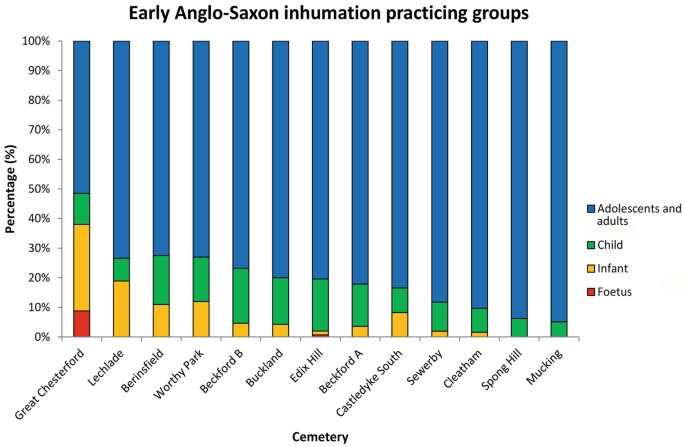 Early Anglo-Saxon inhumation practicing groups

Percentage (%)

100%
90%
80%
70%
60%
50%
40%
30%
20%
10%
0%

Great Chesterford
Lechlade
Berinsfield
Worthy Park
Beckford B
Buckland
Edix Hill
Beckford A
Castledyke South
Sewerby
Cleatham
Spong Hill
Mucking

Cemetery

Adolescents and adults
Child
Infant
Foetus